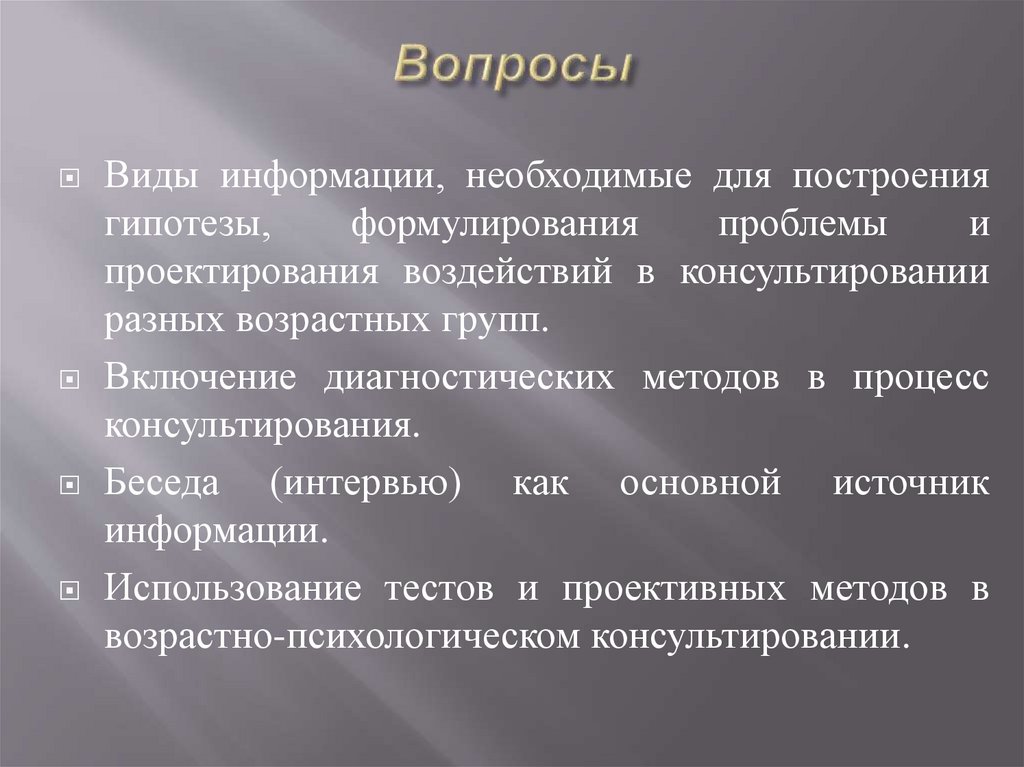 Вопросы

Виды информации, необходимые для построения гипотезы, формулирования проблемы и проектирования воздействий в консультировании разных возрастных групп.

Включение диагностических методов в процесс консультирования.

Беседа (интервью) как основной источник информации.

Использование тестов и проективных методов в возрастно-психологическом консультировании.